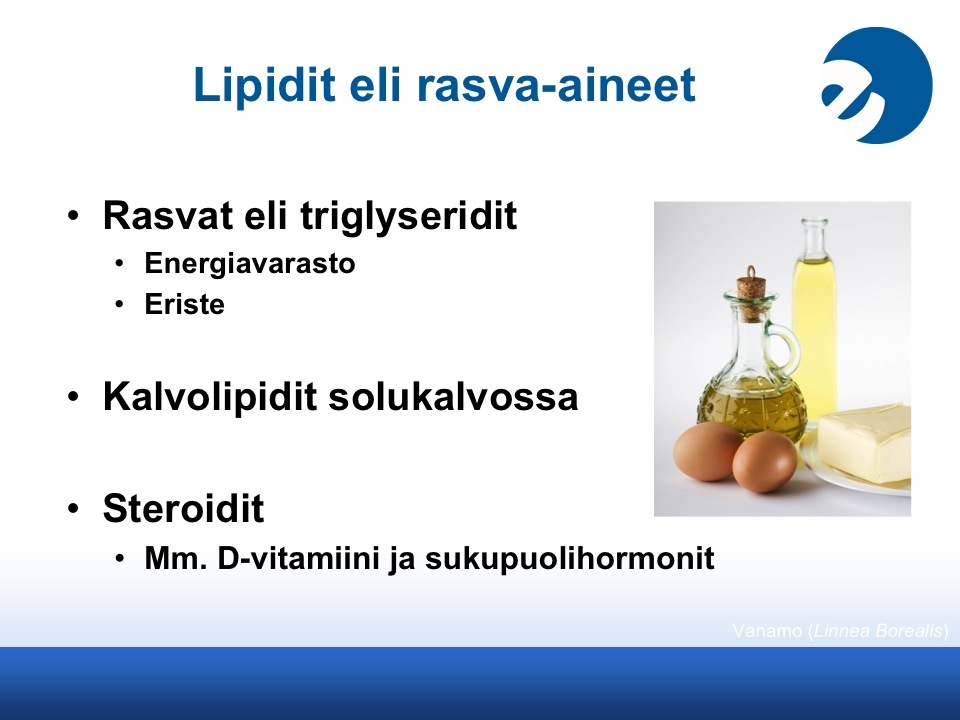 Lipidit eli rasva-aineet

• Rasvat eli triglyseridit
• Energiavarasto
• Eriste

• Kalvolipidit solukalvossa

• Steroidit
• Mm. D-vitamiini ja sukupuolihormonit

Vanamo (Linnea Borealis)